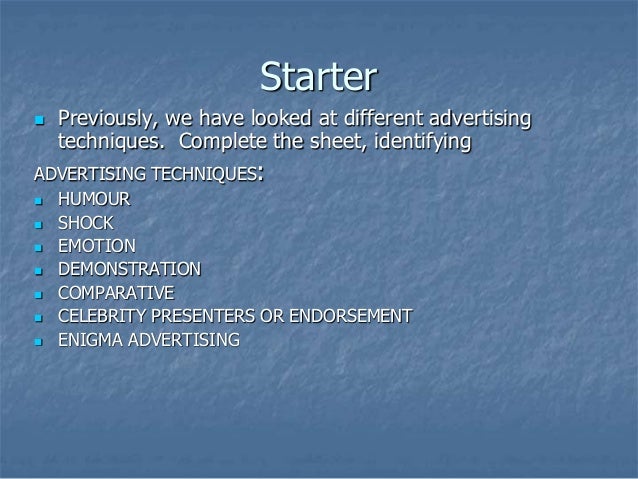 Starter

Previously, we have looked at different advertising techniques. Complete the sheet, identifying

ADVERTISING TECHNIQUES:

HUMOUR
SHOCK
EMOTION
DEMONSTRATION
COMPARATIVE
CELEBRITY PRESENTERS OR ENDORSEMENT
ENIGMA ADVERTISING